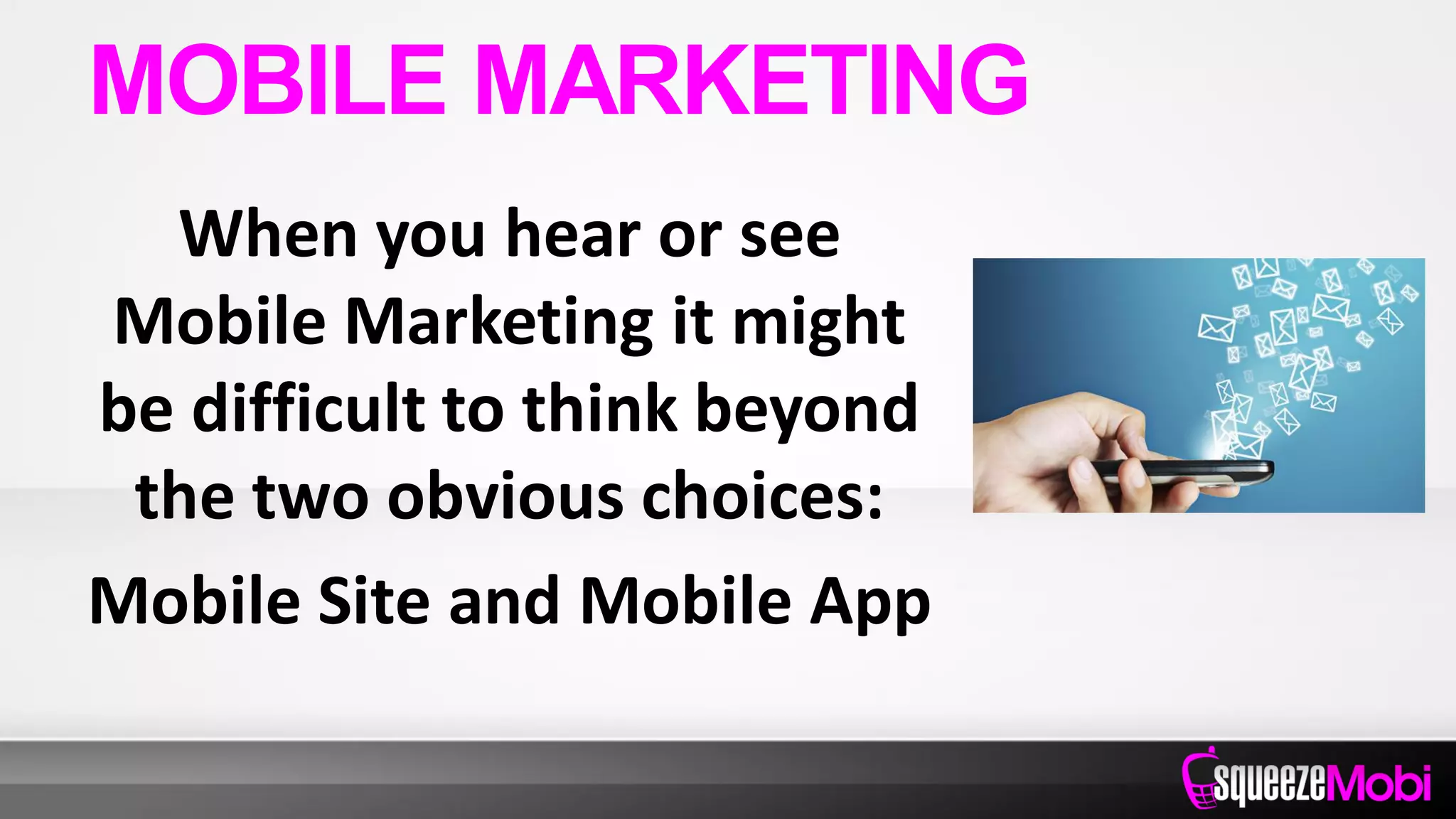 MOBILE MARKETING

When you hear or see Mobile Marketing it might be difficult to think beyond the two obvious choices:

Mobile Site and Mobile App

squeezeMobi